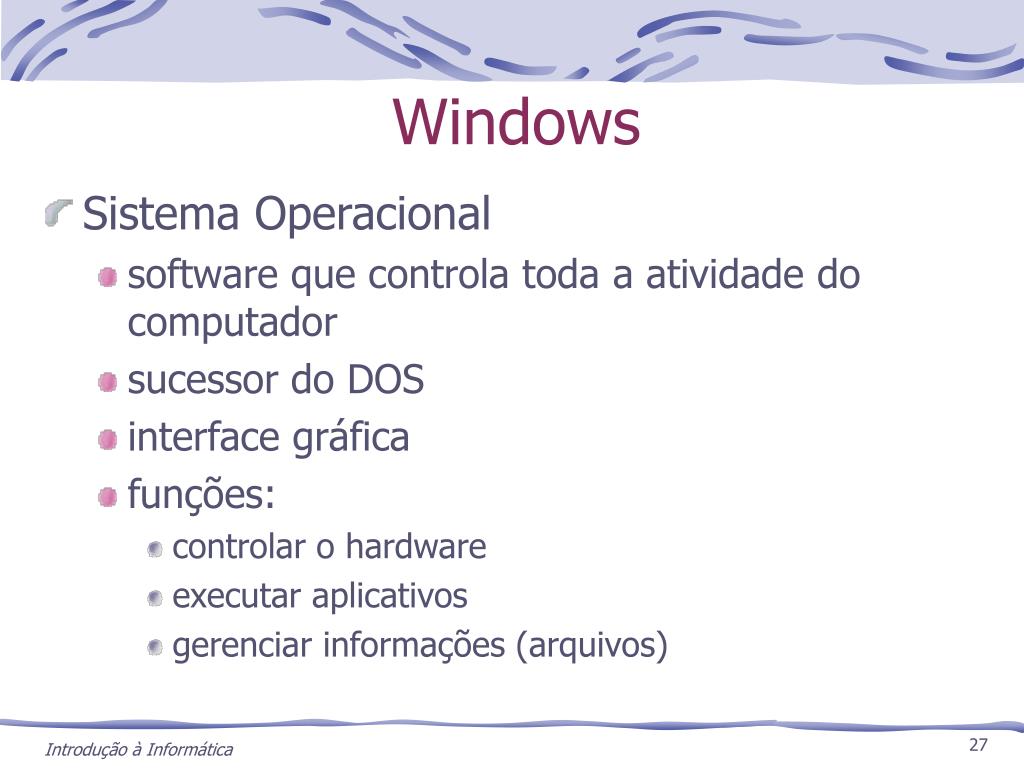 Windows

Sistema Operacional

software que controla toda a atividade do computador

sucessor do DOS

interface gráfica

funções:

controlar o hardware

executar aplicativos

gerenciar informações (arquivos)

Introdução à Informática

27